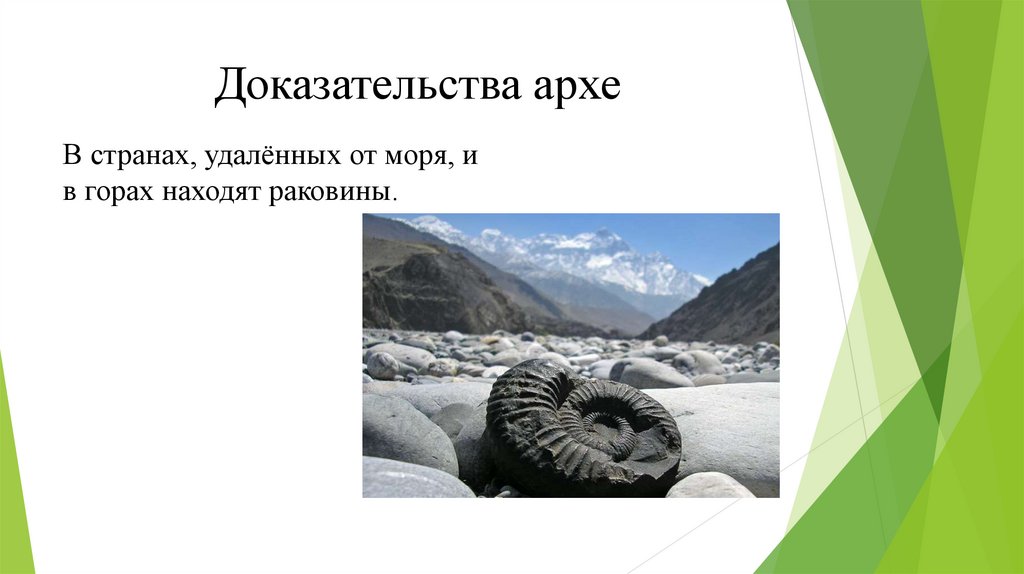 Доказательства архе

В странах, удалённых от моря, и в горах находят раковины.